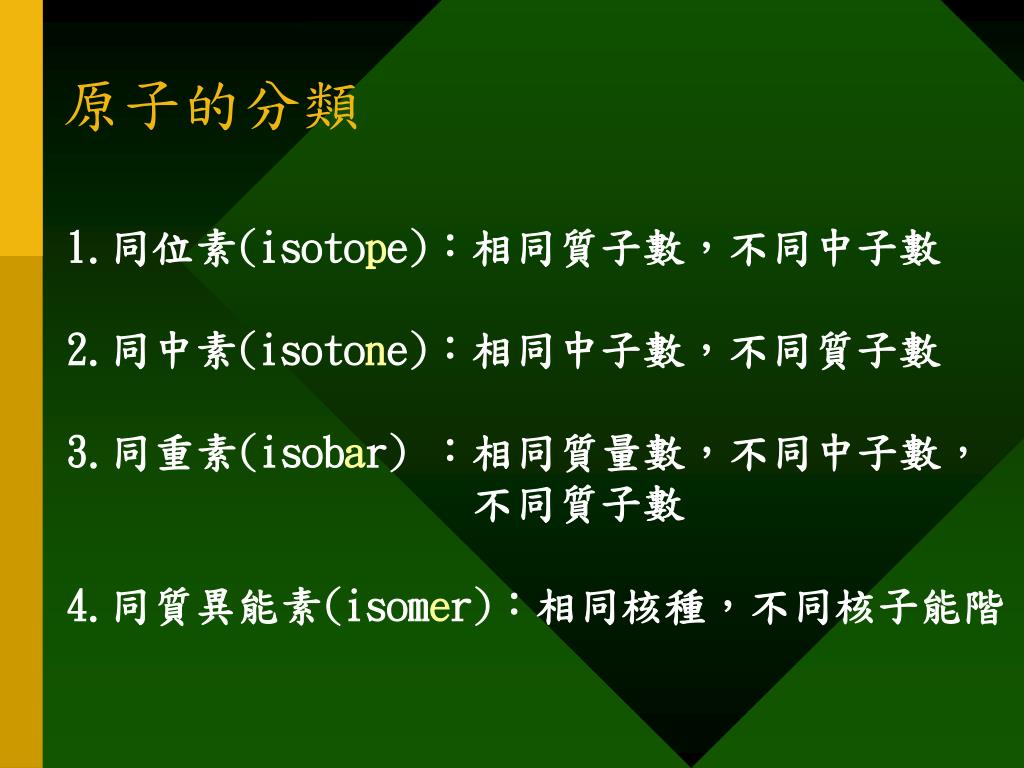 原子的分類

1.同位素(isotope)：相同質子數，不同中子數

2.同中素(isotone)：相同中子數，不同質子數

3.同重素(isobar) ：相同質量數，不同中子數，不同質子數

4.同質異能素(isomer)：相同核種，不同核子能階